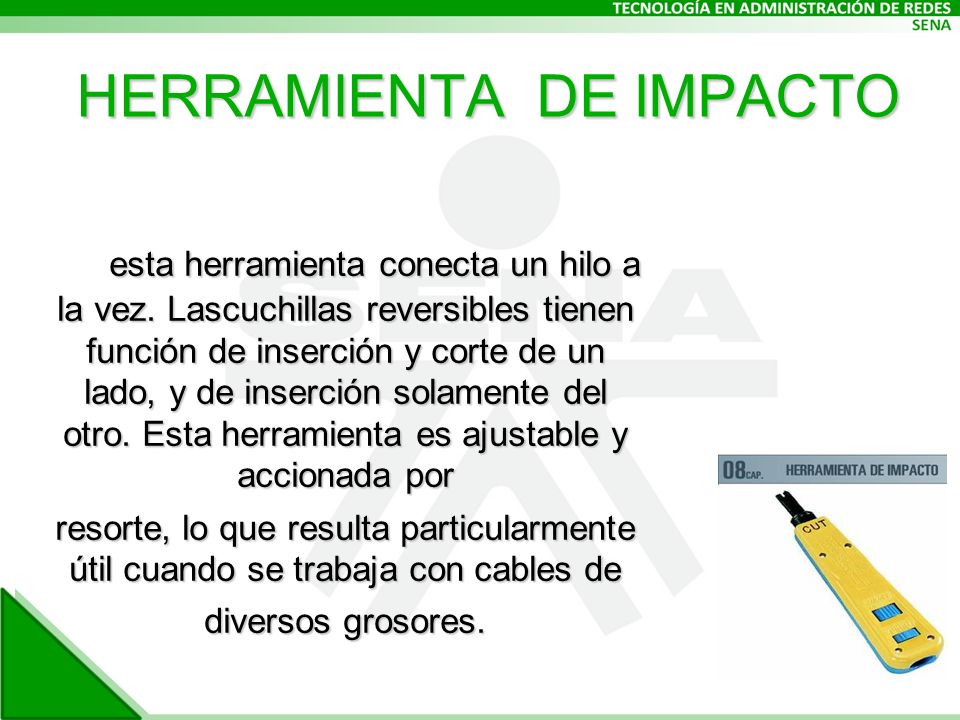 TECNOLOGÍA EN ADMINISTRACIÓN DE REDES
SENA

HERRAMIENTA DE IMPACTO

esta herramienta conecta un hilo a la vez. Lascuchillas reversibles tienen función de inserción y corte de un lado, y de inserción solamente del otro. Esta herramienta es ajustable y accionada por

resorte, lo que resulta particularmente útil cuando se trabaja con cables de

diversos grosores.

08 CAP. HERRAMIENTA DE IMPACTO

CUT